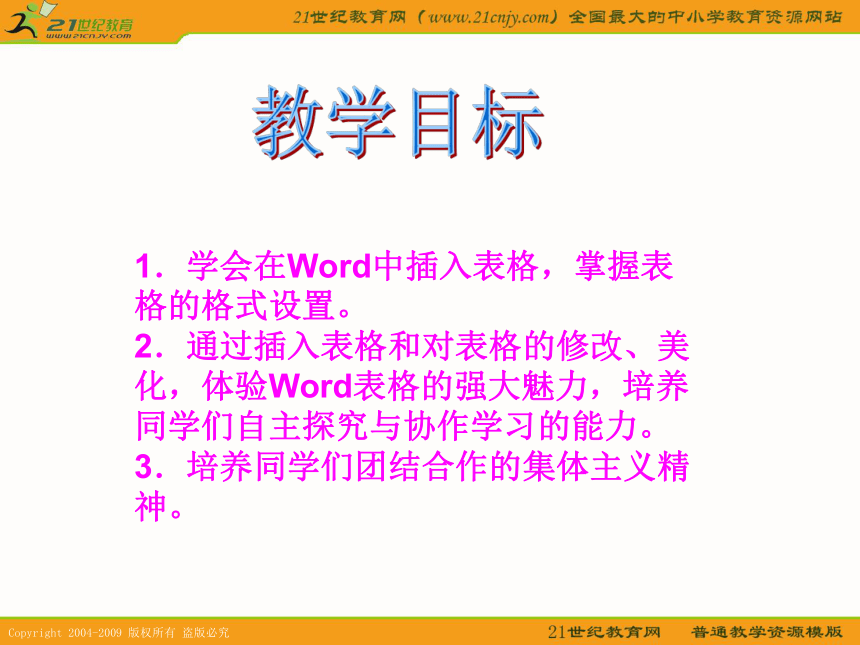 21世纪教育
www.21cnjy.com

21世纪教育网（www.21cnjy.com）全国最大的中小学教育资源网站

教学目标

1．学会在Word中插入表格，掌握表格的格式设置。
2．通过插入表格和对表格的修改、美化，体验Word表格的强大魅力，培养同学们自主探究与协作学习的能力。
3．培养同学们团结合作的集体主义精神。

Copyright 2004-2009 版权所有 盗版必究

21世纪教育网　普通教学资源模版